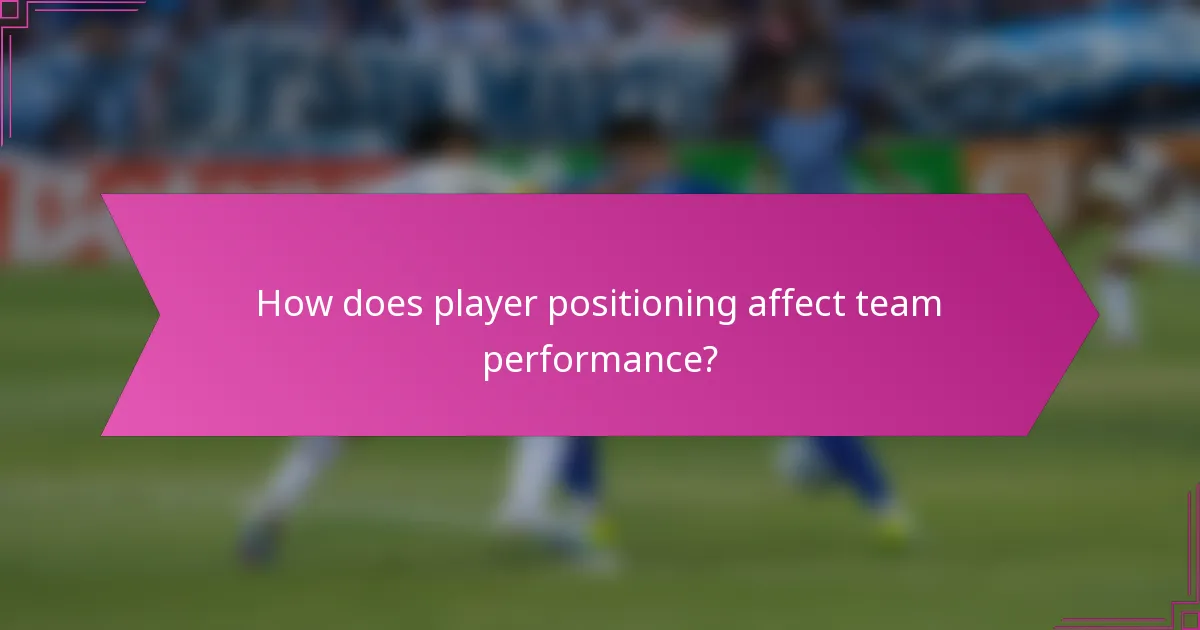 How does player positioning affect team performance?